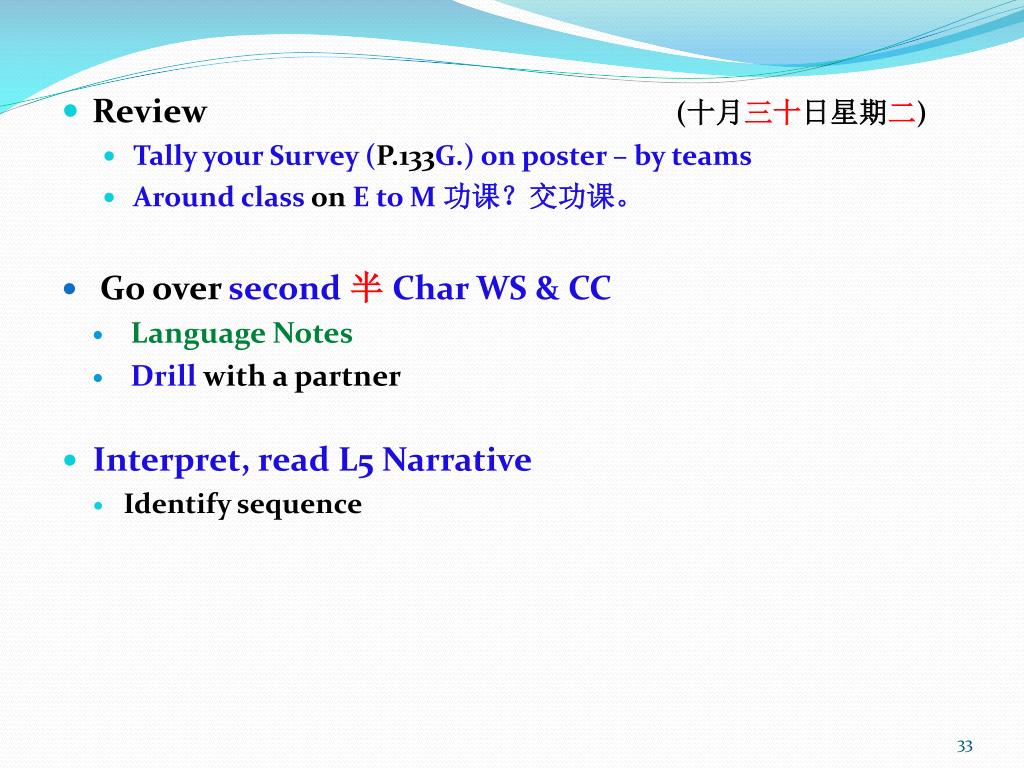 Review (十月三十日星期二)

Tally your Survey (P.133G.) on poster – by teams

Around class on E to M 功课？交功课。

Go over second 半 Char WS & CC

Language Notes

Drill with a partner

Interpret, read L5 Narrative

Identify sequence

33